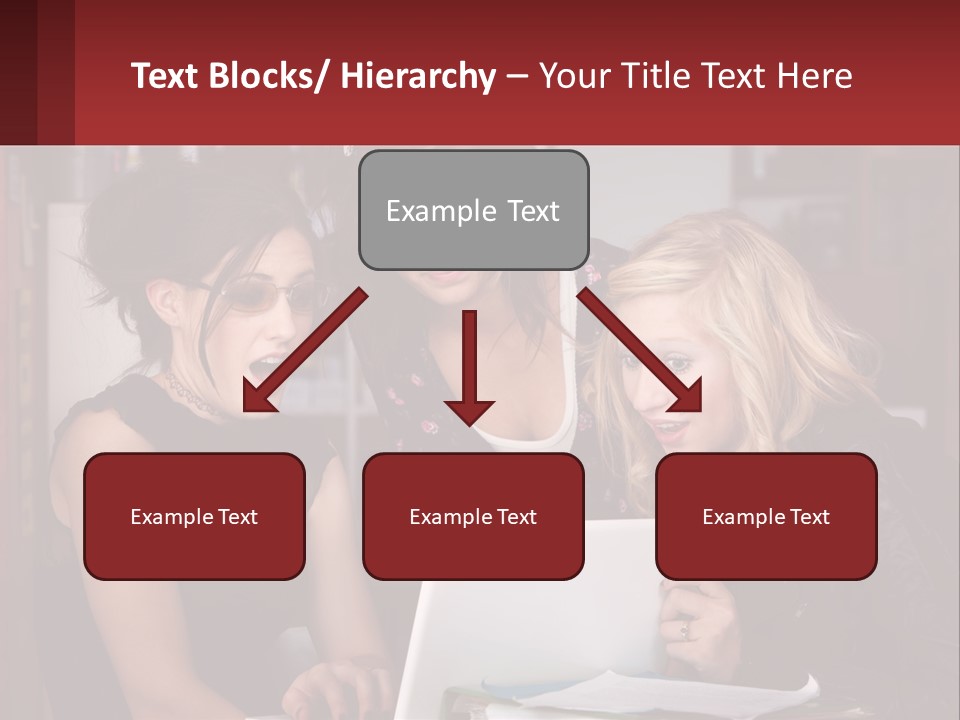 Text Blocks/ Hierarchy – Your Title Text Here

Example Text

Example Text

Example Text

Example Text